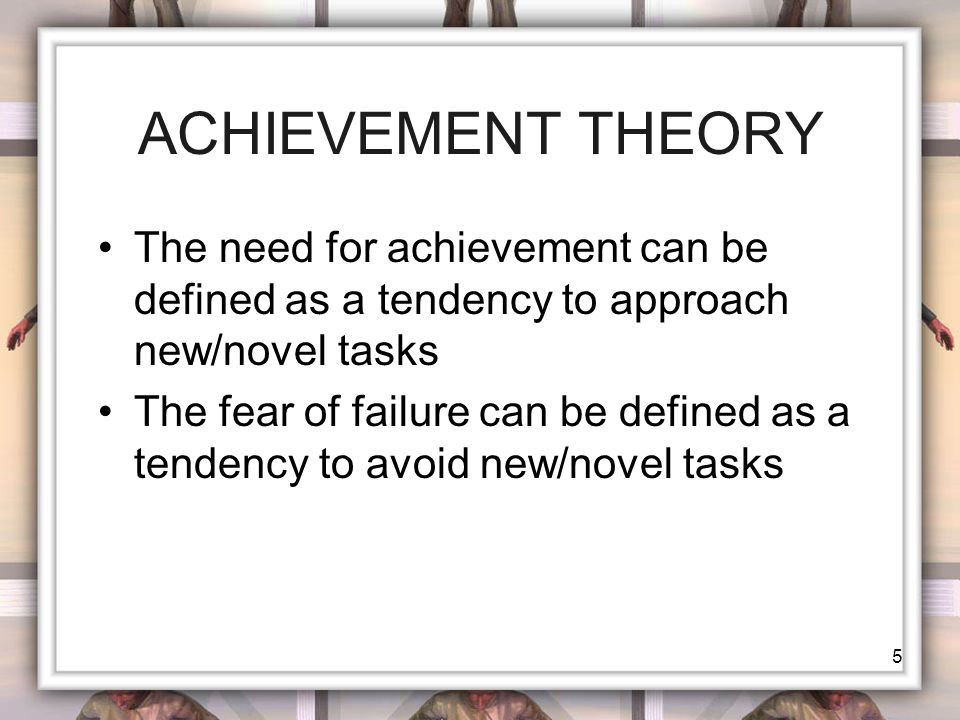 ACHIEVEMENT THEORY

• The need for achievement can be defined as a tendency to approach new/novel tasks

• The fear of failure can be defined as a tendency to avoid new/novel tasks

5